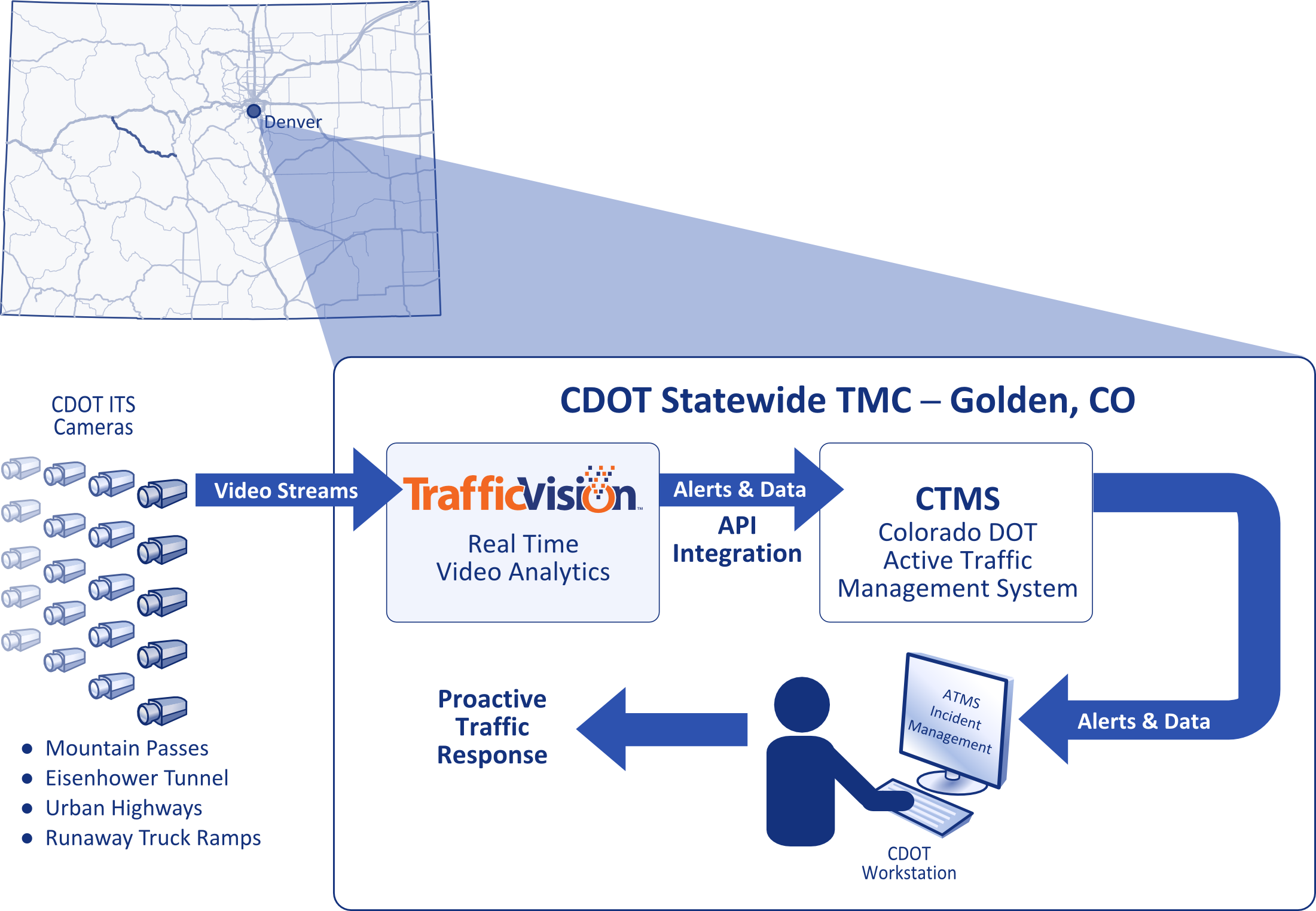 Denver

CDOT ITS Cameras

- Mountain Passes
- Eisenhower Tunnel
- Urban Highways
- Runaway Truck Ramps

CDOT Statewide TMC – Golden, CO

Video Streams

TrafficVision™

Real Time Video Analytics

Alerts & Data

API Integration

CTMS
Colorado DOT Active Traffic Management System

Alerts & Data

ATMS Incident Management

CDOT Workstation

Proactive Traffic Response